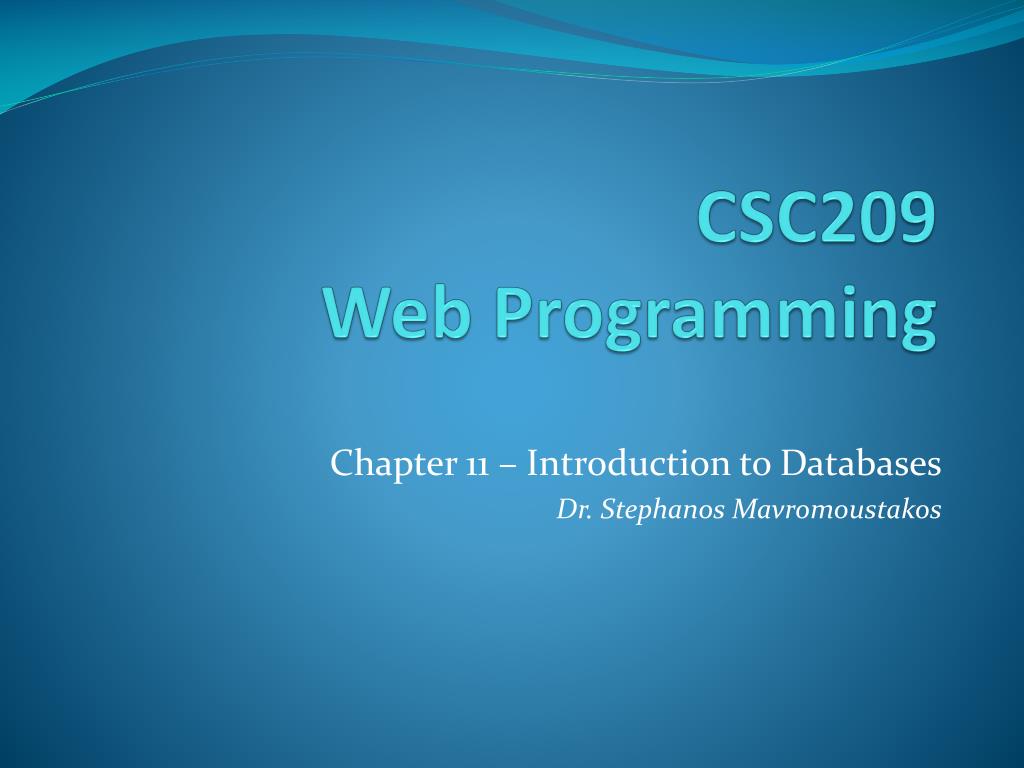 CSC209
Web Programming

Chapter 11 – Introduction to Databases
Dr. Stephanos Mavromoustakos